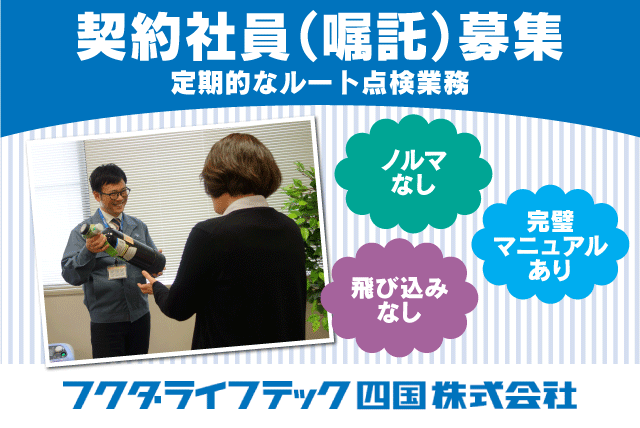 契約社員（嘱託）募集
定期的なルート点検業務

ノルマなし

完璧マニュアルあり

飛び込みなし

フクダライフテック四国株式会社